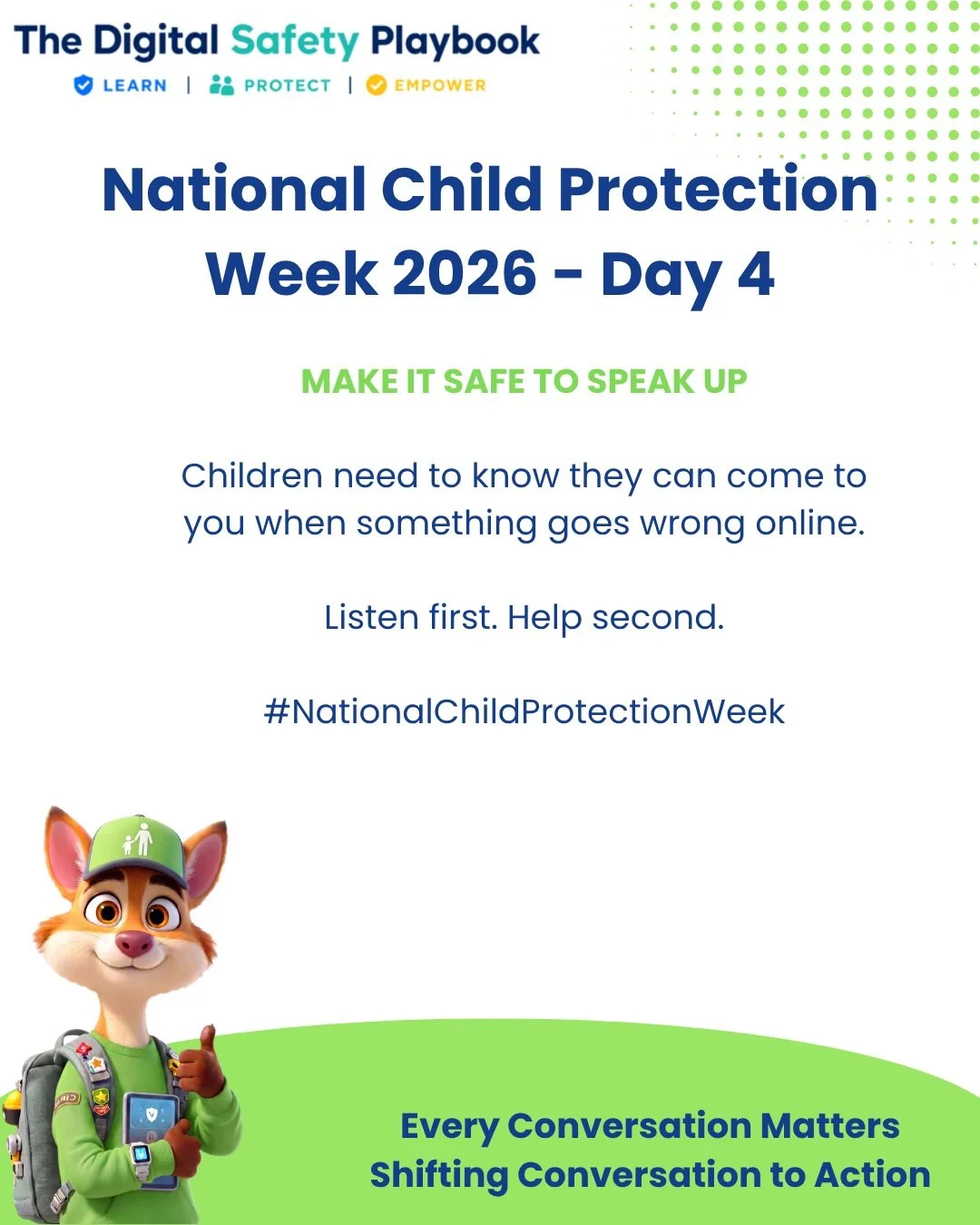 The Digital Safety Playbook
LEARN | PROTECT | EMPOWER

National Child Protection Week 2026 - Day 4

MAKE IT SAFE TO SPEAK UP

Children need to know they can come to you when something goes wrong online.

Listen first. Help second.

#NationalChildProtectionWeek

Every Conversation Matters
Shifting Conversation to Action